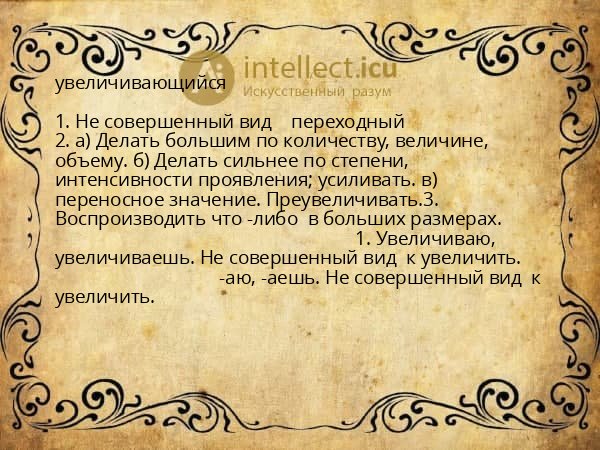 intellect.icu
Искусственный разум

увеличивающийся

1. Не совершенный вид переходный
2. а) Делать большим по количеству, величине, объему. б) Делать сильнее по степени, интенсивности проявления; усиливать. в) переносное значение. Преувеличивать.3. Воспроизводить что -либо в больших размерах.
1. Увеличиваю, увеличиваешь. Не совершенный вид к увеличить.
-аю, -аешь. Не совершенный вид к увеличить.